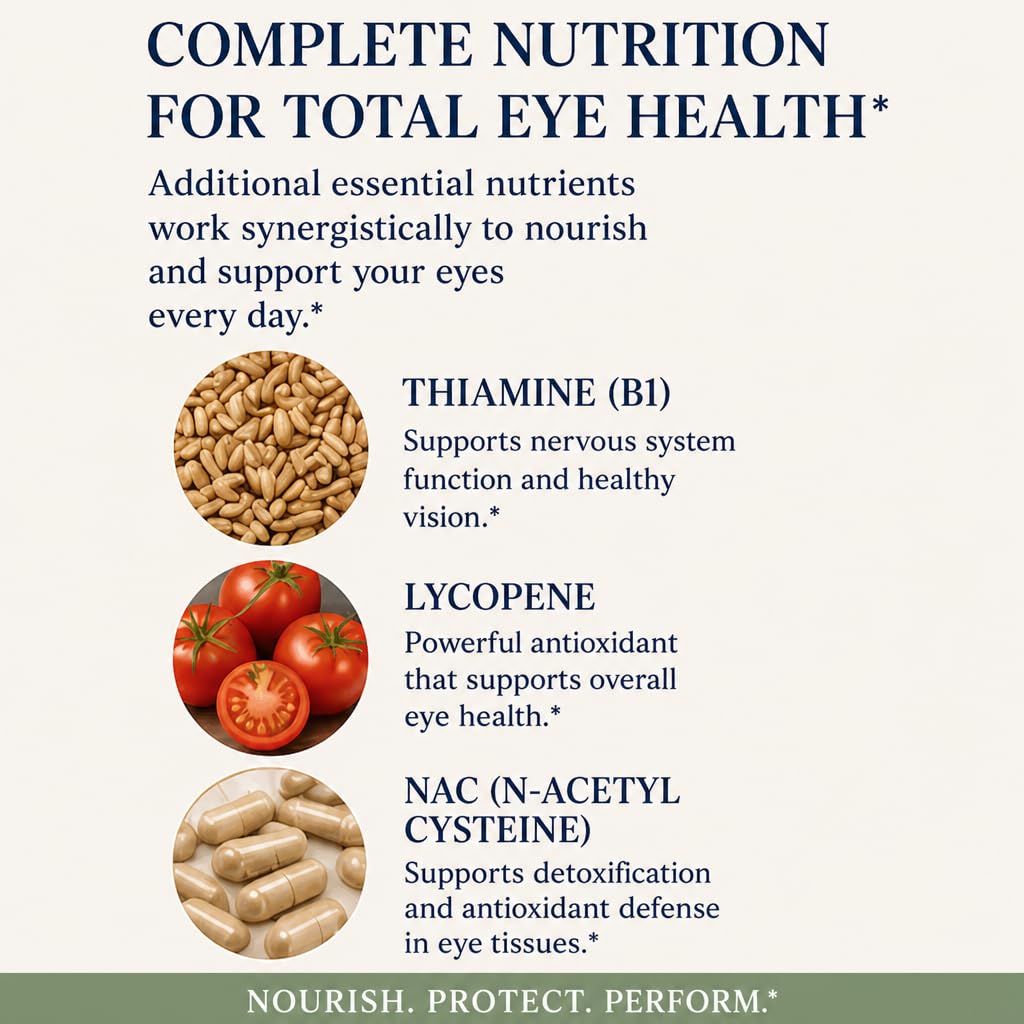 COMPLETE NUTRITION FOR TOTAL EYE HEALTH*

Additional essential nutrients work synergistically to nourish and support your eyes every day.*

THIAMINE (B1)
Supports nervous system function and healthy vision.*

LYCOPENE
Powerful antioxidant that supports overall eye health.*

NAC (N-ACETYL CYSTEINE)
Supports detoxification and antioxidant defense in eye tissues.*

NOURISH. PROTECT. PERFORM.*